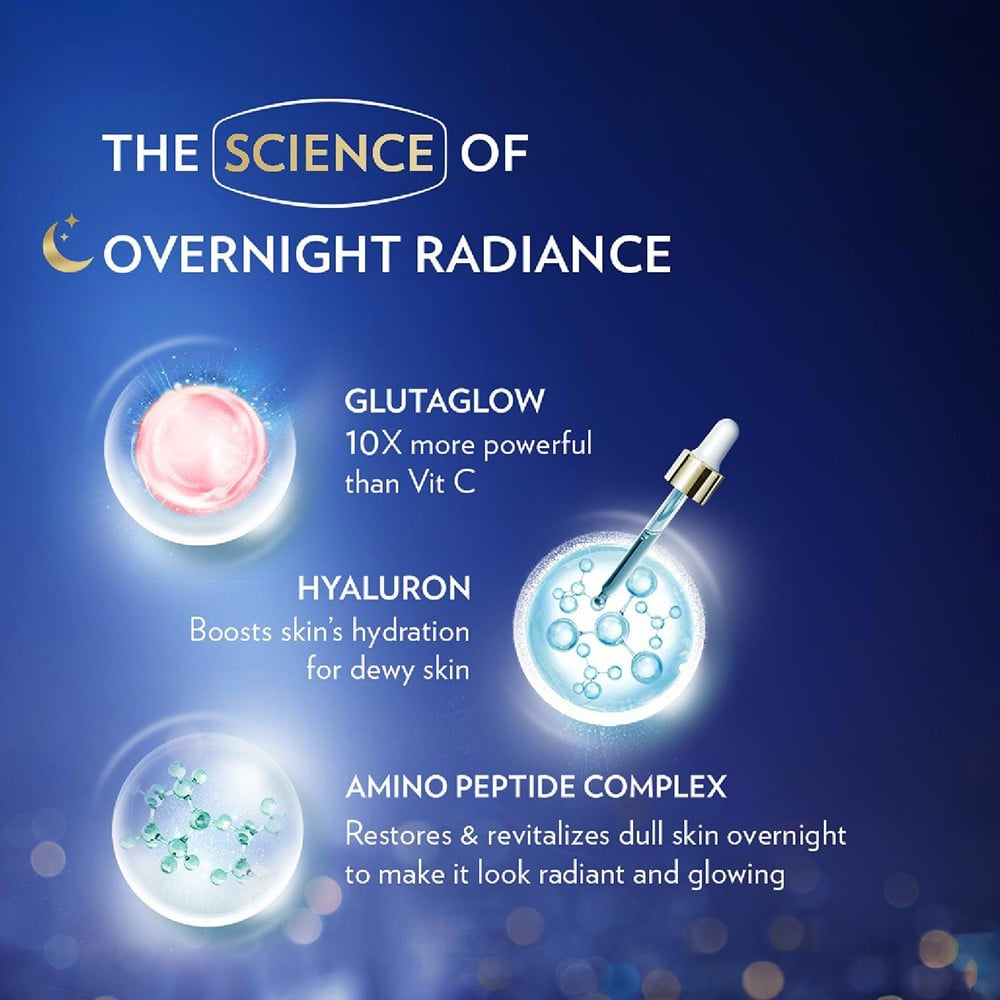 THE SCIENCE OF
OVERNIGHT RADIANCE

GLUTAGLOW
10X more powerful than Vit C

HYALURON
Boosts skin's hydration for dewy skin

AMINO PEPTIDE COMPLEX
Restores & revitalizes dull skin overnight to make it look radiant and glowing